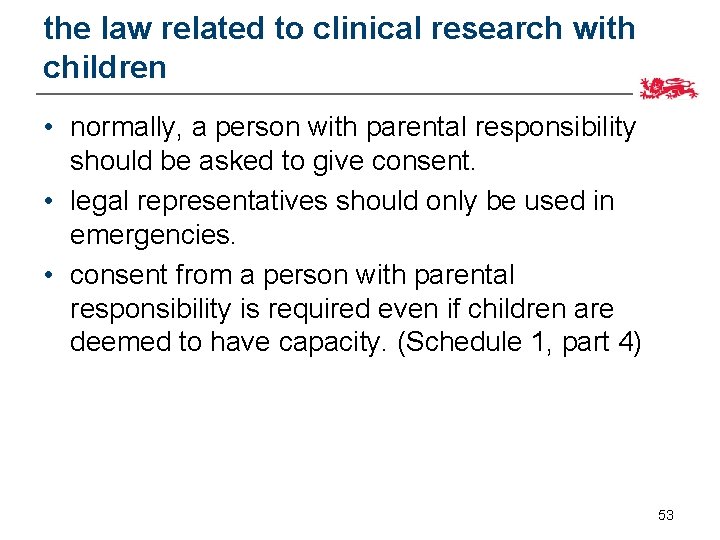 the law related to clinical research with children

• normally, a person with parental responsibility should be asked to give consent.
• legal representatives should only be used in emergencies.
• consent from a person with parental responsibility is required even if children are deemed to have capacity. (Schedule 1, part 4)

53